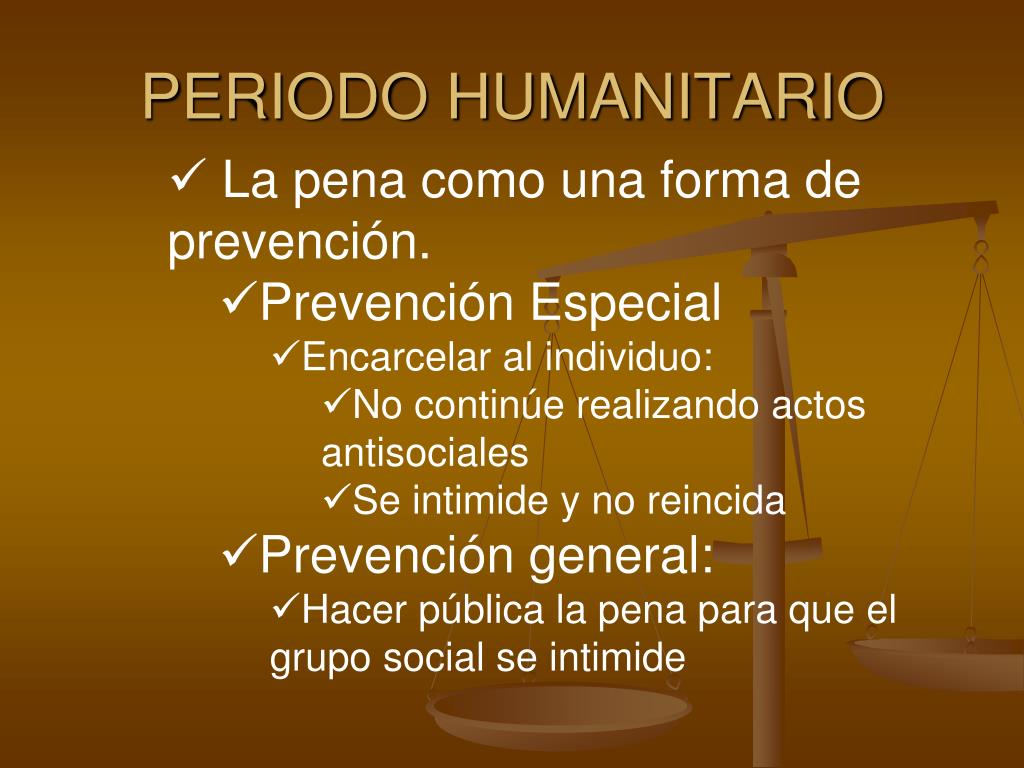 PERIODO HUMANITARIO

✓ La pena como una forma de prevención.

✓Prevención Especial

✓Encarcelar al individuo:

✓No continúe realizando actos antisociales

✓Se intimide y no reincida

✓Prevención general:

✓Hacer pública la pena para que el grupo social se intimide